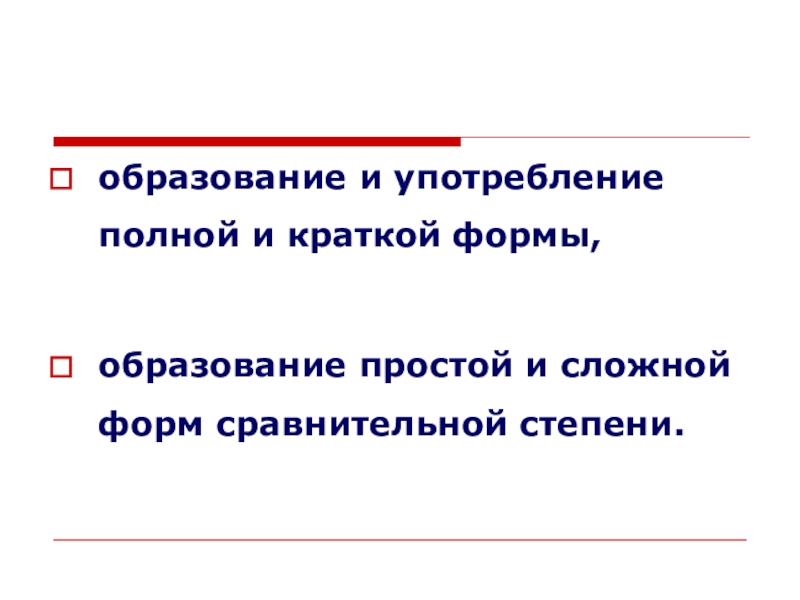 образование и употребление полной и краткой формы,

образование простой и сложной форм сравнительной степени.